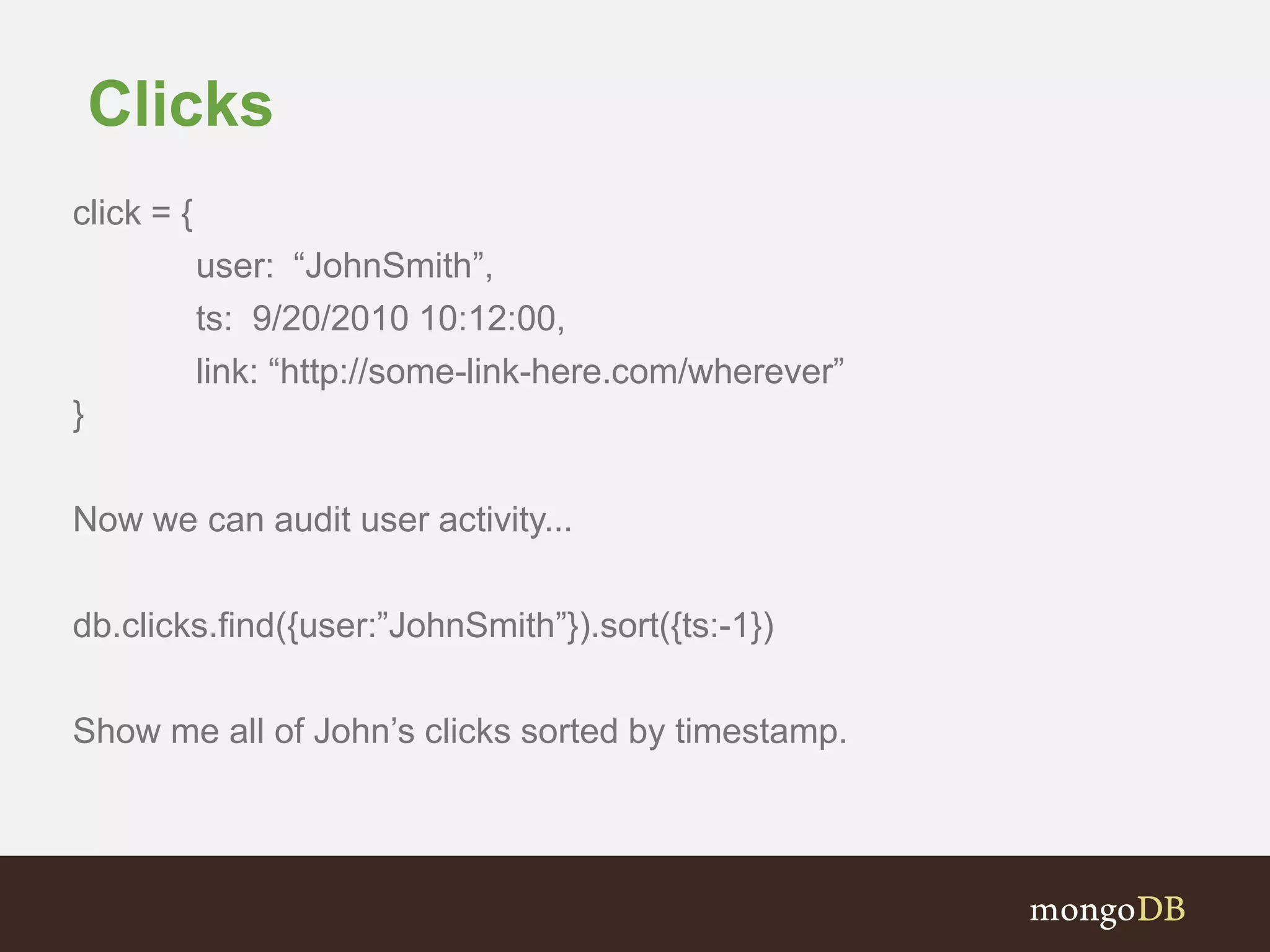 Clicks

click = {
user: “JohnSmith”,
ts: 9/20/2010 10:12:00,
link: “http://some-link-here.com/wherever”
}

Now we can audit user activity...

db.clicks.find({user:”JohnSmith”}).sort({ts:-1})

Show me all of John’s clicks sorted by timestamp.

mongoDB